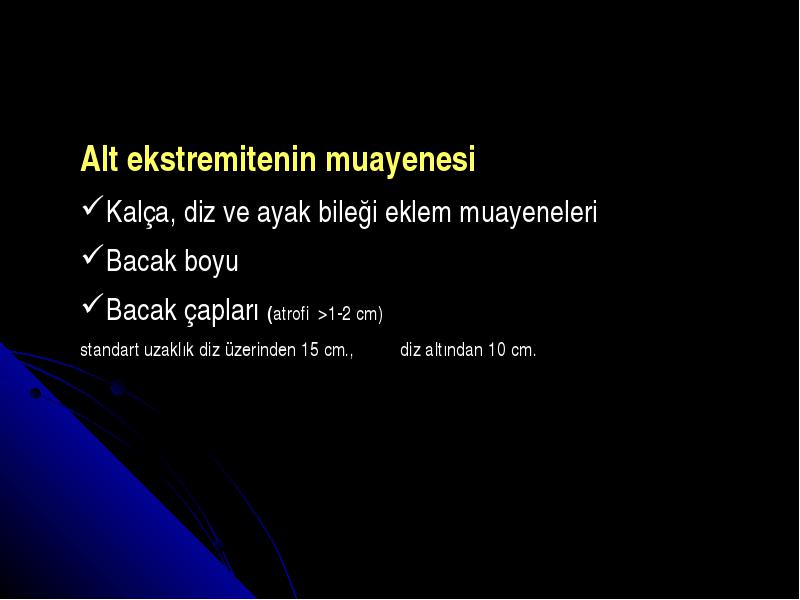 Alt ekstremitenin muayenesi

✓Kalça, diz ve ayak bileği eklem muayeneleri

✓Bacak boyu

✓Bacak çapları (atrofi >1-2 cm)

standart uzaklık diz üzerinden 15 cm., diz altından 10 cm.